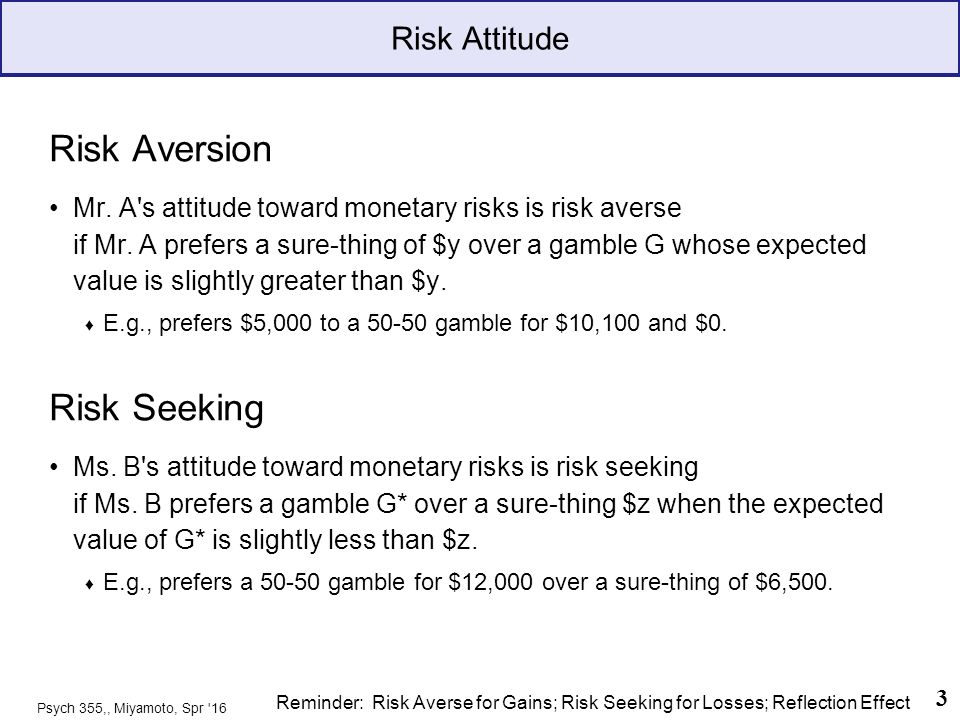 Risk Attitude

Risk Aversion

• Mr. A's attitude toward monetary risks is risk averse if Mr. A prefers a sure-thing of \$y over a gamble G whose expected value is slightly greater than \$y.

♦ E.g., prefers \$5,000 to a 50-50 gamble for \$10,100 and \$0.

Risk Seeking

• Ms. B's attitude toward monetary risks is risk seeking if Ms. B prefers a gamble G* over a sure-thing \$z when the expected value of G* is slightly less than \$z.

♦ E.g., prefers a 50-50 gamble for \$12,000 over a sure-thing of \$6,500.

Psych 355,, Miyamoto, Spr '16

Reminder: Risk Averse for Gains; Risk Seeking for Losses; Reflection Effect

3